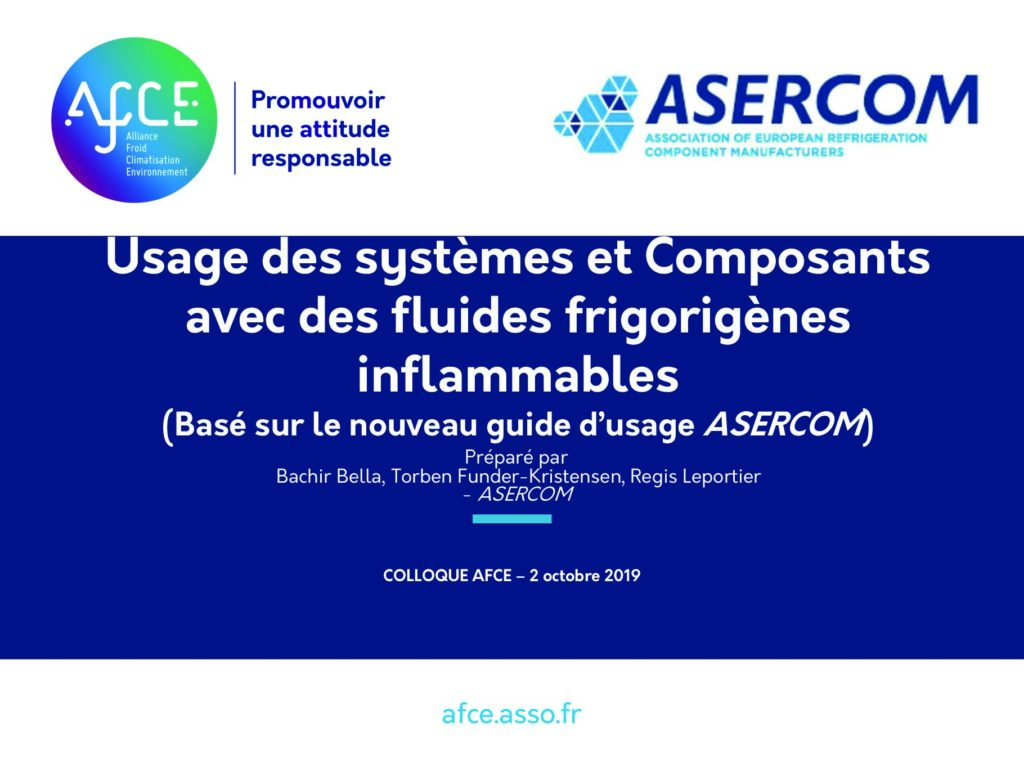 AFCE
Alliance
Froid
Climatisation
Environnement

Promouvoir une attitude responsable

ASERCOM
ASSOCIATION OF EUROPEAN REFRIGERATION COMPONENT MANUFACTURERS

Usage des systèmes et Composants avec des fluides frigorigènes inflammables
(Basé sur le nouveau guide d'usage ASERCOM)

Préparé par
Bachir Bella, Torben Funder-Kristensen, Regis Leportier
- ASERCOM

COLLOQUE AFCE – 2 octobre 2019

afce.asso.fr